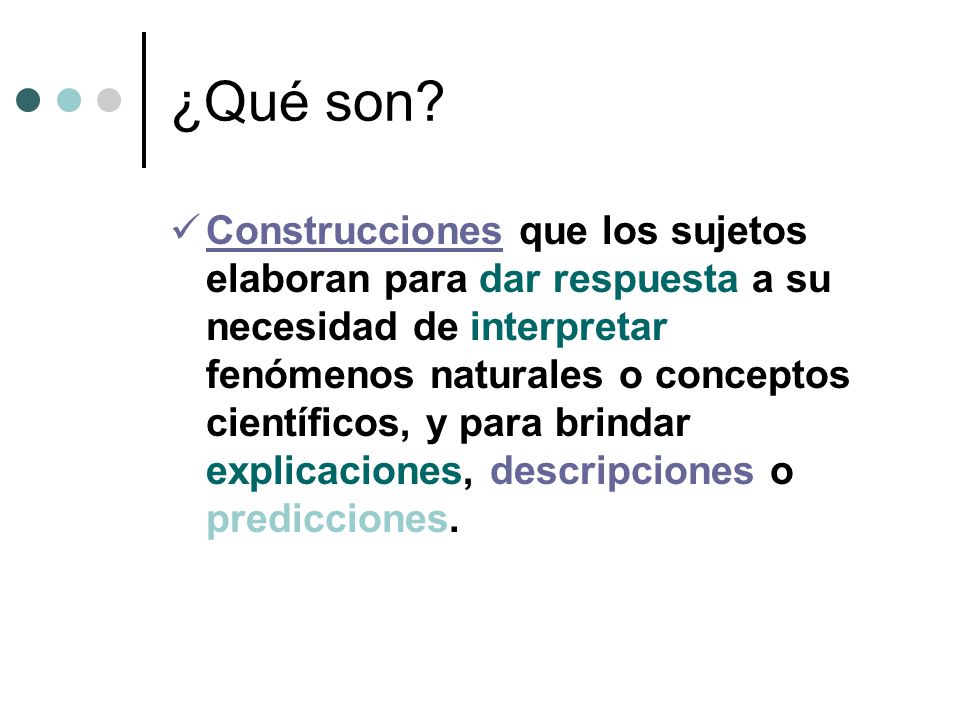 ¿Qué son?

✓ Construcciones que los sujetos elaboran para dar respuesta a su necesidad de interpretar fenómenos naturales o conceptos científicos, y para brindar explicaciones, descripciones o predicciones.